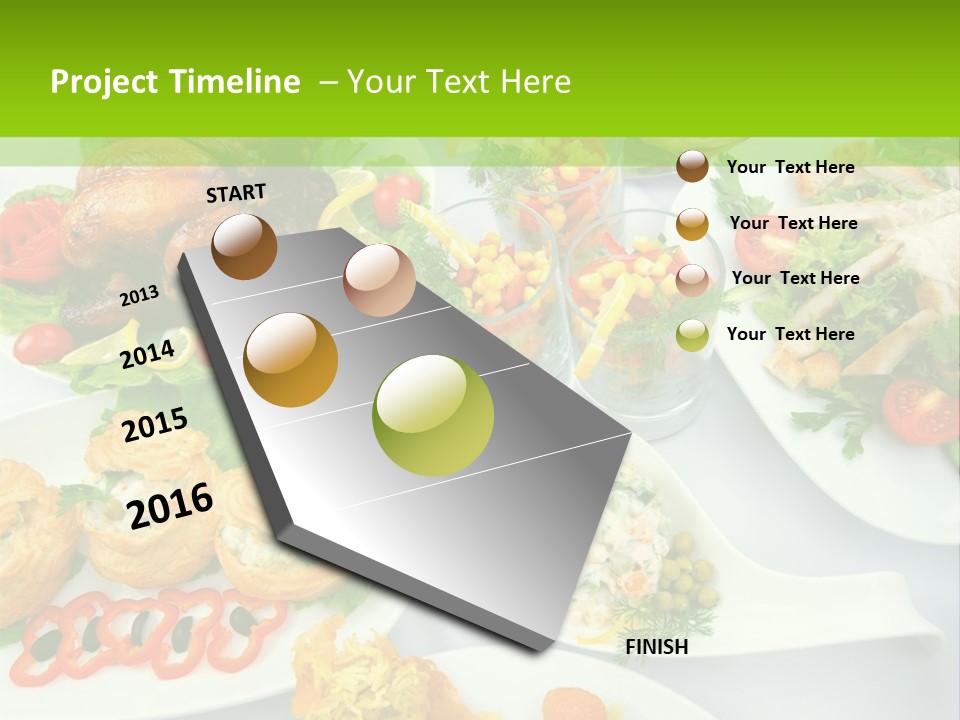 Project Timeline – Your Text Here

START

2013

2014

2015

2016

FINISH

Your Text Here

Your Text Here

Your Text Here

Your Text Here